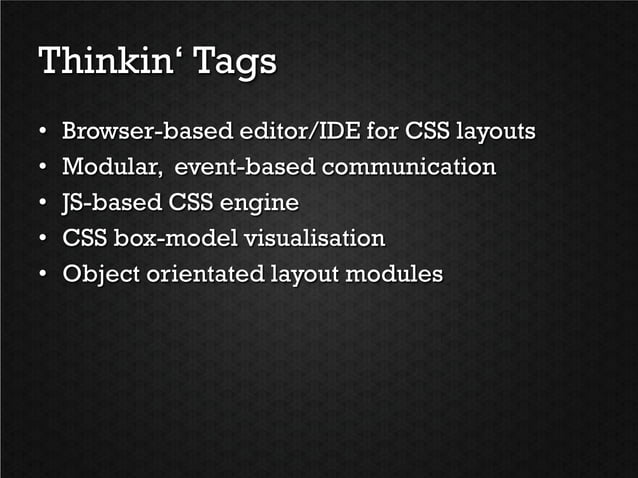 Thinkin‘ Tags

• Browser-based editor/IDE for CSS layouts
• Modular, event-based communication
• JS-based CSS engine
• CSS box-model visualisation
• Object orientated layout modules